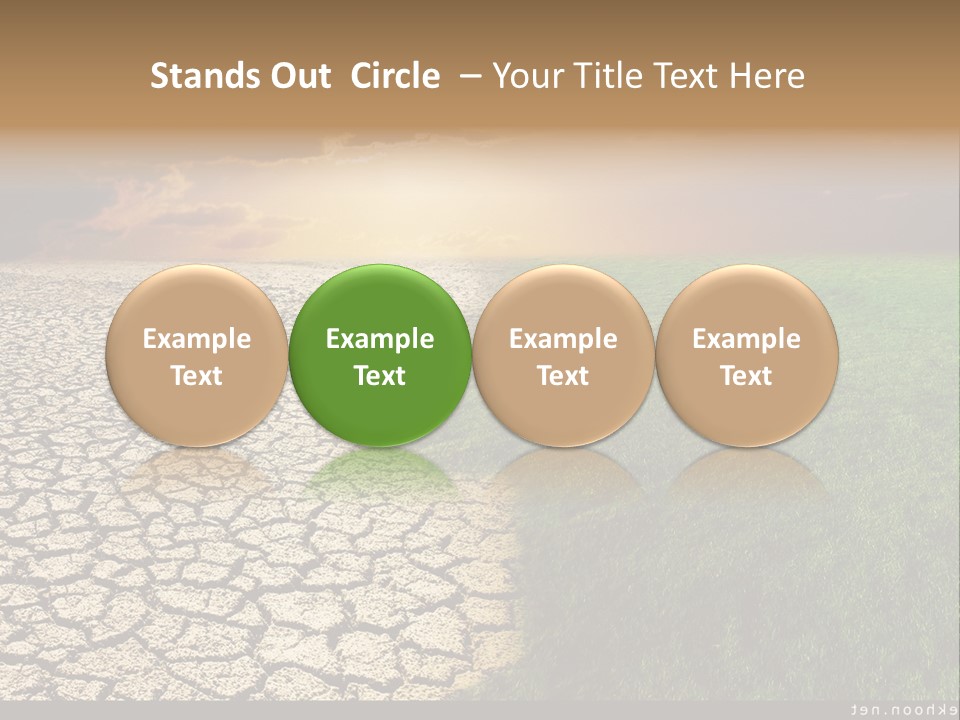 Stands Out Circle – Your Title Text Here

Example Text

Example Text

Example Text

Example Text

ekhoon.net